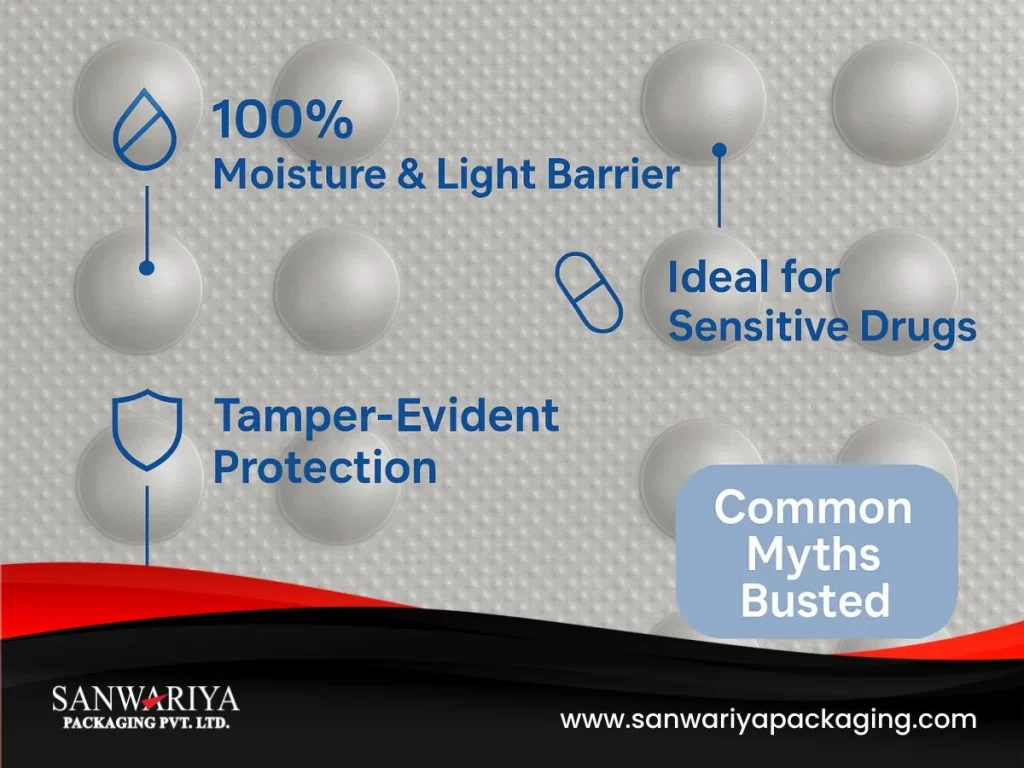 100%
Moisture & Light Barrier

Ideal for
Sensitive Drugs

Tamper-Evident
Protection

Common
Myths
Busted

SANWARIYA
PACKAGING PVT. LTD.

www.sanwariyapackaging.com